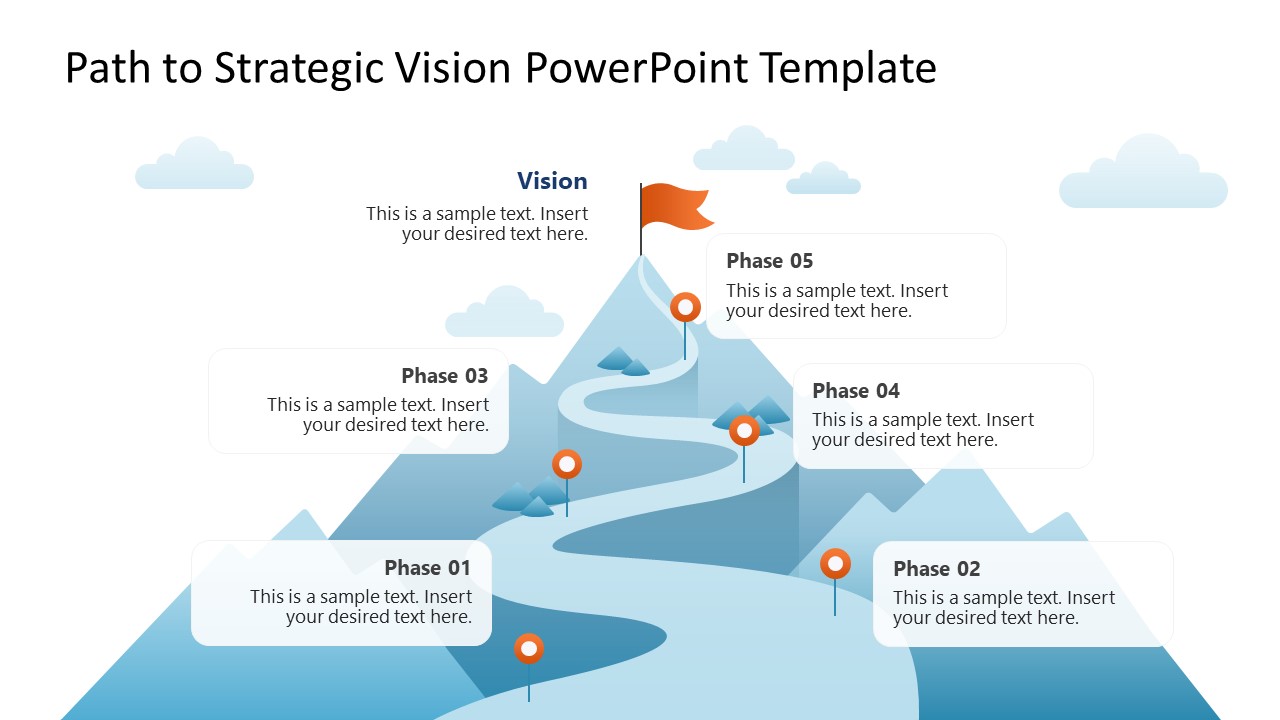 Path to Strategic Vision PowerPoint Template

Vision
This is a sample text. Insert your desired text here.

Phase 05
This is a sample text. Insert your desired text here.

Phase 03
This is a sample text. Insert your desired text here.

Phase 04
This is a sample text. Insert your desired text here.

Phase 01
This is a sample text. Insert your desired text here.

Phase 02
This is a sample text. Insert your desired text here.